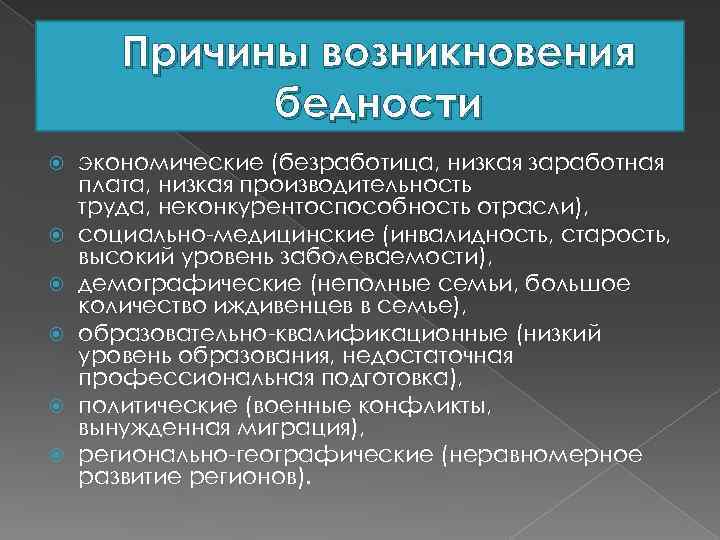 Причины возникновения бедности

экономические (безработица, низкая заработная плата, низкая производительность труда, неконкурентоспособность отрасли),

социально-медицинские (инвалидность, старость, высокий уровень заболеваемости),

демографические (неполные семьи, большое количество иждивенцев в семье),

образовательно-квалификационные (низкий уровень образования, недостаточная профессиональная подготовка),

политические (военные конфликты, вынужденная миграция),

регионально-географические (неравномерное развитие регионов).